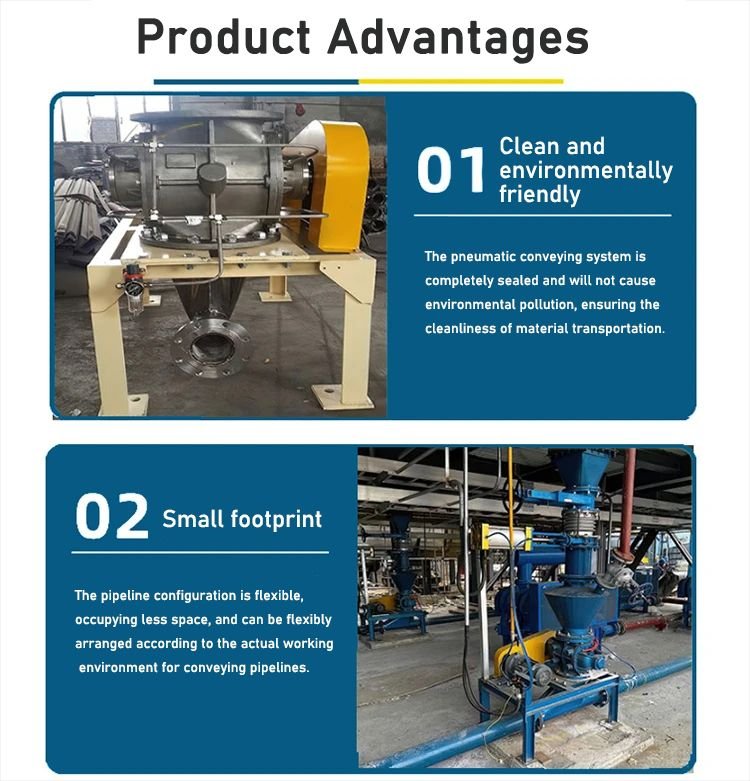 Product Advantages

01 Clean and environmentally friendly

The pneumatic conveying system is completely sealed and will not cause environmental pollution, ensuring the cleanliness of material transportation.

02 Small footprint

The pipeline configuration is flexible, occupying less space, and can be flexibly arranged according to the actual working environment for conveying pipelines.